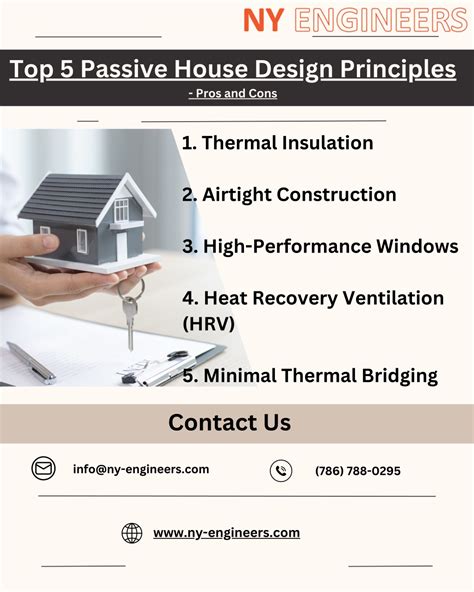 NY ENGINEERS

Top 5 Passive House Design Principles

- Pros and Cons

1. Thermal Insulation

2. Airtight Construction

3. High-Performance Windows

4. Heat Recovery Ventilation (HRV)

5. Minimal Thermal Bridging

Contact Us

info@ny-engineers.com

(786) 788-0295

www.ny-engineers.com